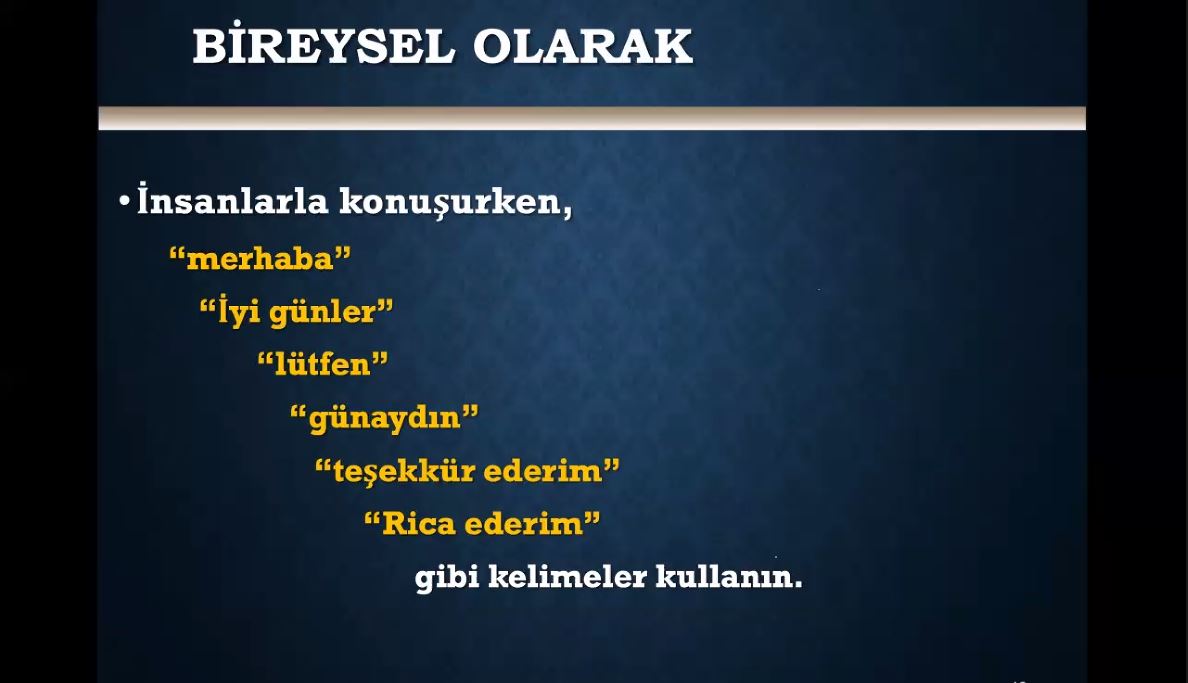 BİREYSEL OLARAK

• İnsanlarla konuşurken,

“merhaba”

“İyi günler”

“lütfen”

“günaydın”

“teşekkür ederim”

“Rica ederim”

gibi kelimeler kullanın.